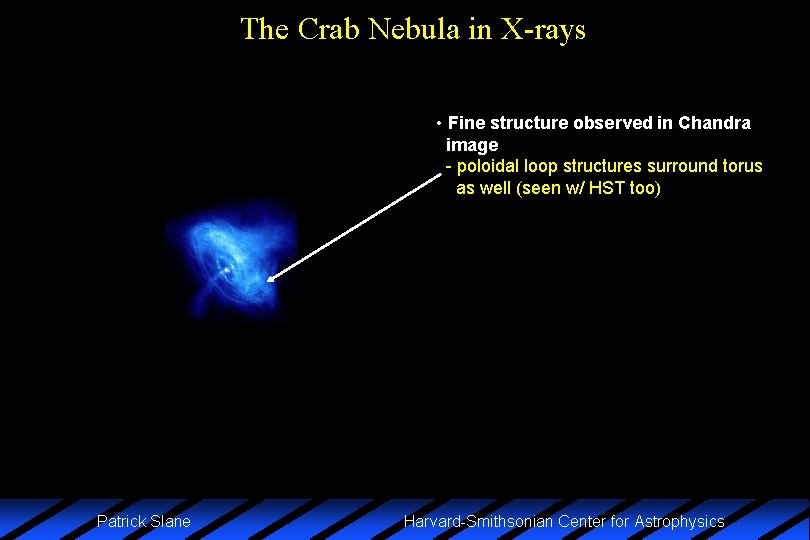 The Crab Nebula in X-rays

• Fine structure observed in Chandra image
- poloidal loop structures surround torus as well (seen w/ HST too)

Patrick Slane

Harvard-Smithsonian Center for Astrophysics